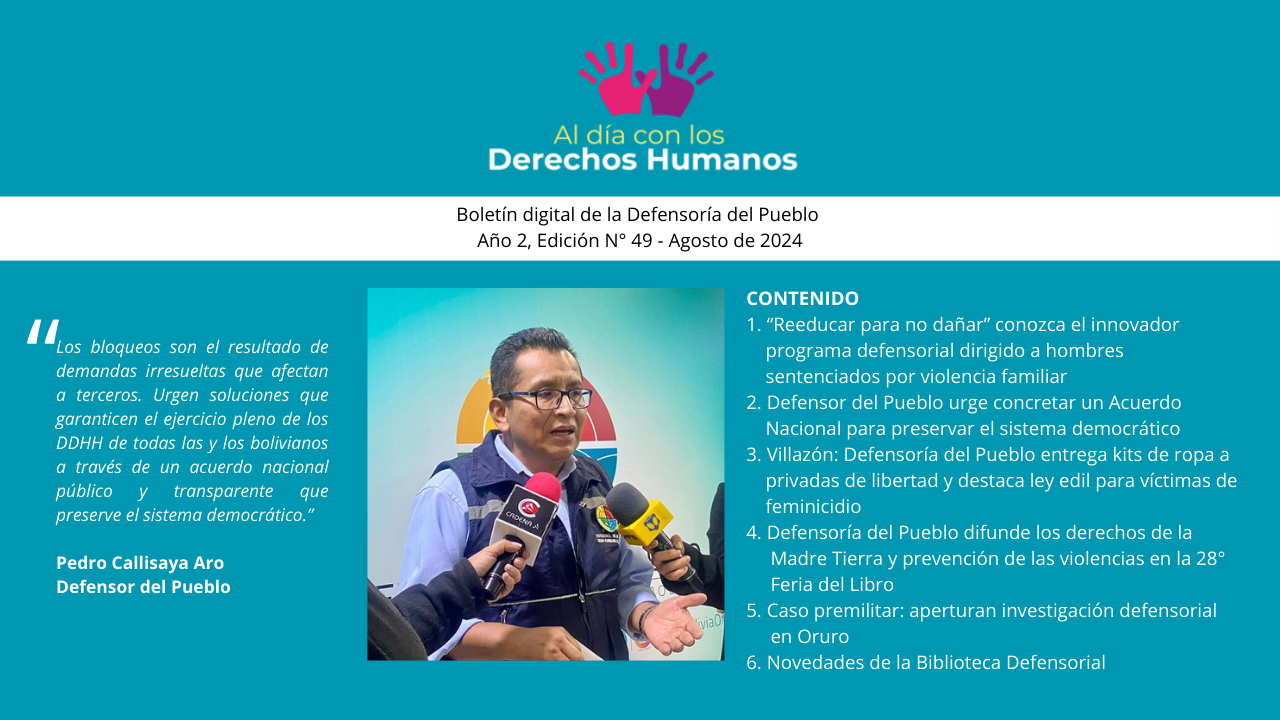 Al día con los
Derechos Humanos

Boletín digital de la Defensoría del Pueblo
Año 2, Edición N° 49 - Agosto de 2024

“Los bloqueos son el resultado de demandas irresueltas que afectan a terceros. Urgen soluciones que garanticen el ejercicio pleno de los DDHH de todas las y los bolivianos a través de un acuerdo nacional público y transparente que preserve el sistema democrático.”

Pedro Callisaya Aro
Defensor del Pueblo

CADENA A

CONTENIDO
1. “Reeducar para no dañar” conozca el innovador programa defensorial dirigido a hombres sentenciados por violencia familiar
2. Defensor del Pueblo urge concretar un Acuerdo Nacional para preservar el sistema democrático
3. Villazón: Defensoría del Pueblo entrega kits de ropa a privadas de libertad y destaca ley edil para víctimas de feminicidio
4. Defensoría del Pueblo difunde los derechos de la Madre Tierra y prevención de las violencias en la 28° Feria del Libro
5. Caso premilitar: aperturan investigación defensorial en Oruro
6. Novedades de la Biblioteca Defensorial